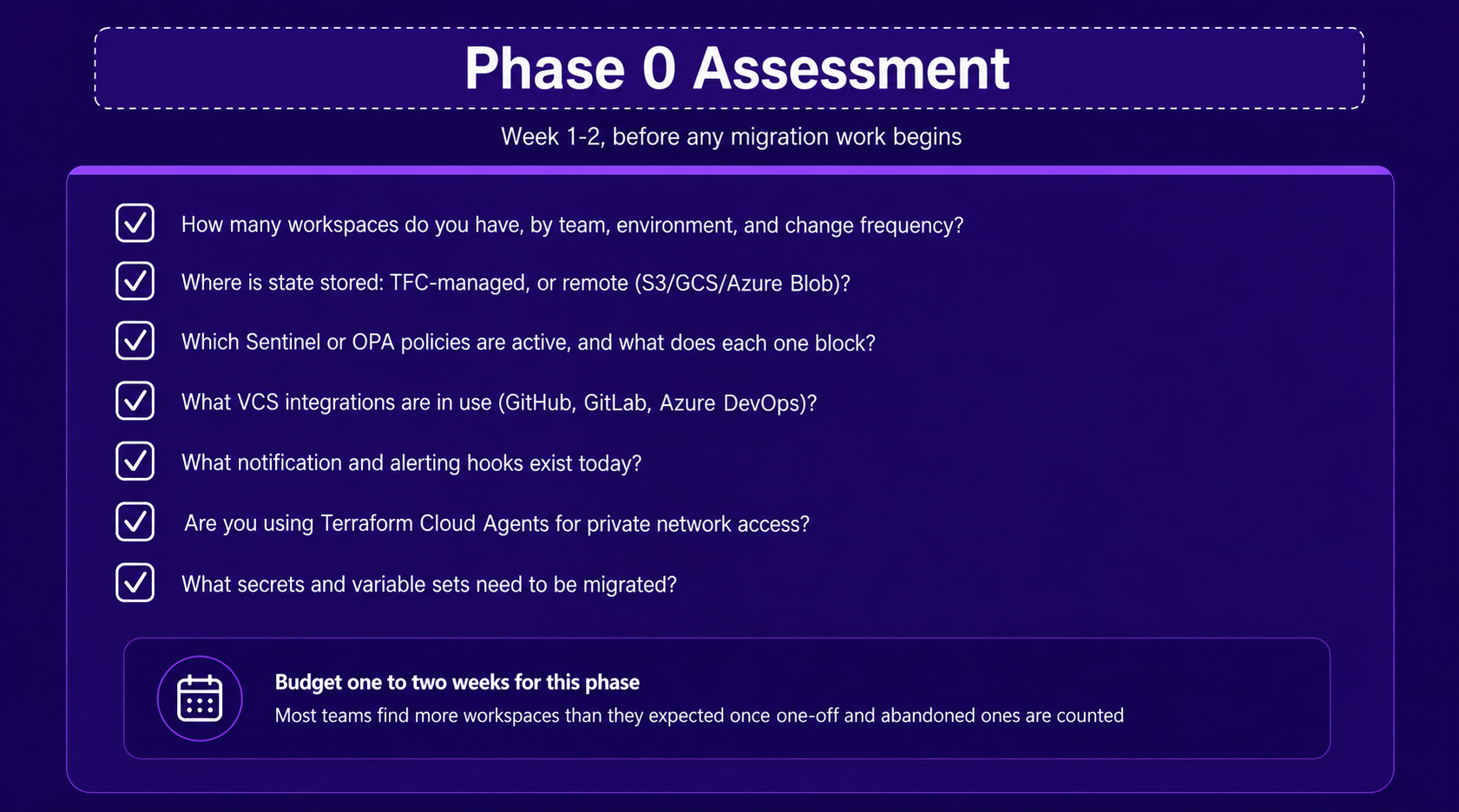 Phase 0 Assessment

Week 1-2, before any migration work begins

How many workspaces do you have, by team, environment, and change frequency?

Where is state stored: TFC-managed, or remote (S3/GCS/Azure Blob)?

Which Sentinel or OPA policies are active, and what does each one block?

What VCS integrations are in use (GitHub, GitLab, Azure DevOps)?

What notification and alerting hooks exist today?

Are you using Terraform Cloud Agents for private network access?

What secrets and variable sets need to be migrated?

Budget one to two weeks for this phase

Most teams find more workspaces than they expected once one-off and abandoned ones are counted